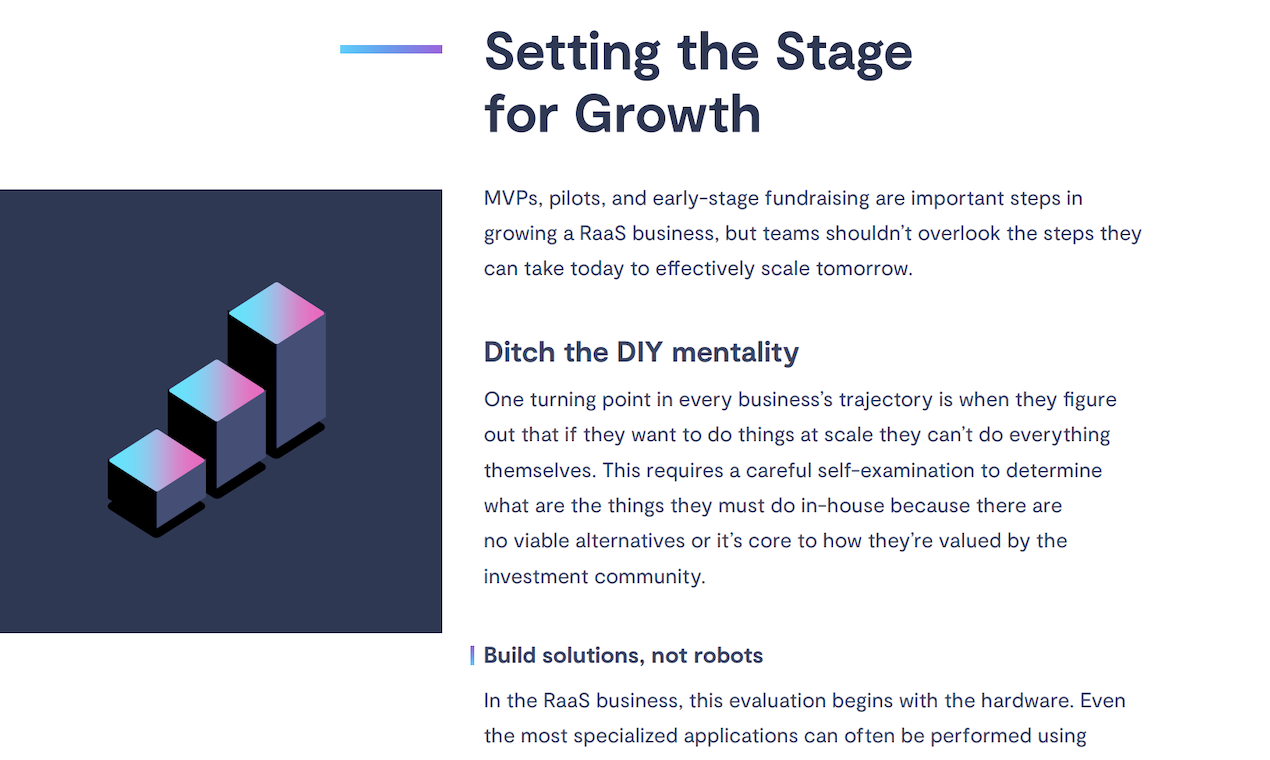 Setting the Stage for Growth

MVPs, pilots, and early-stage fundraising are important steps in growing a RaaS business, but teams shouldn't overlook the steps they can take today to effectively scale tomorrow.

Ditch the DIY mentality

One turning point in every business's trajectory is when they figure out that if they want to do things at scale they can't do everything themselves. This requires a careful self-examination to determine what are the things they must do in-house because there are no viable alternatives or it's core to how they're valued by the investment community.

Build solutions, not robots

In the RaaS business, this evaluation begins with the hardware. Even the most specialized applications can often be performed using